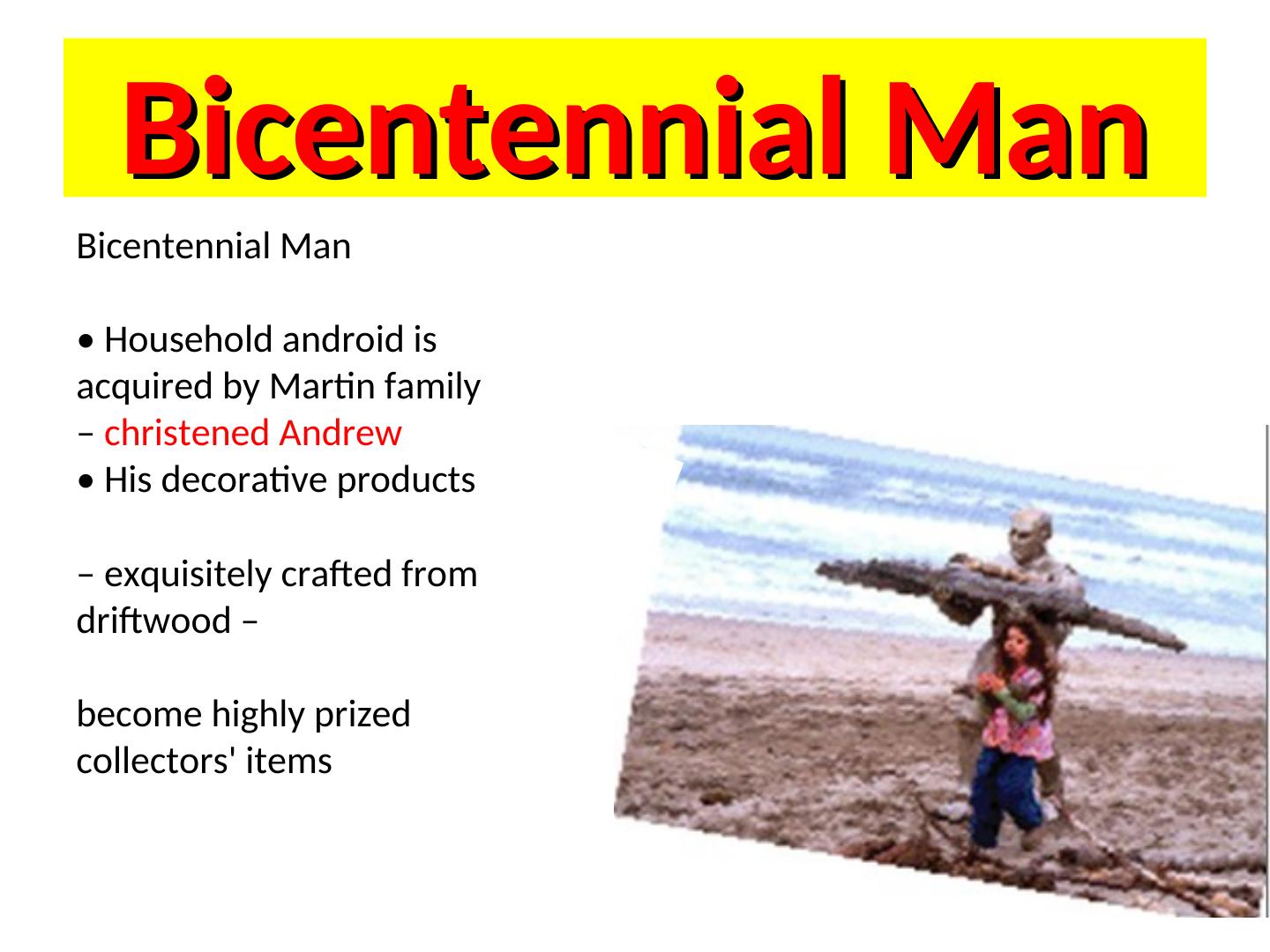 Bicentennial Man

Bicentennial Man

• Household android is acquired by Martin family – christened Andrew
• His decorative products

– exquisitely crafted from driftwood –

become highly prized collectors' items